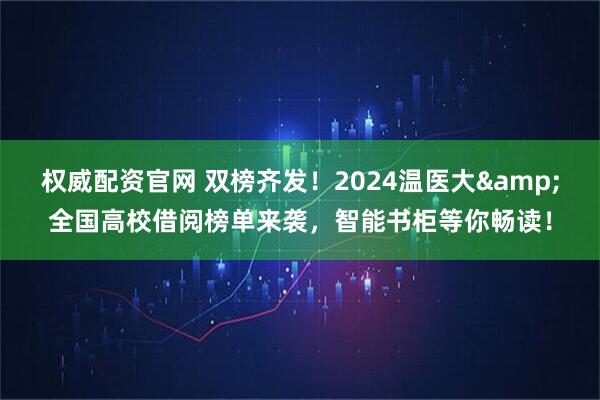 权威配资官网 双榜齐发！2024温医大&amp;全国高校借阅榜单来袭，智能书柜等你畅读！